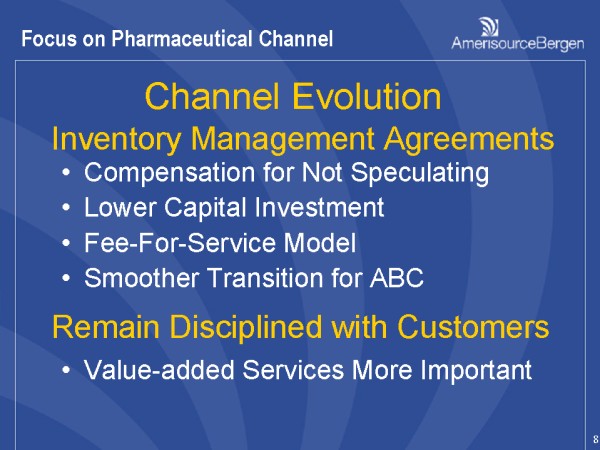 Focus on Pharmaceutical Channel

AmerisourceBergen

Channel Evolution

Inventory Management Agreements

• Compensation for Not Speculating
• Lower Capital Investment
• Fee-For-Service Model
• Smoother Transition for ABC

Remain Disciplined with Customers

• Value-added Services More Important

8